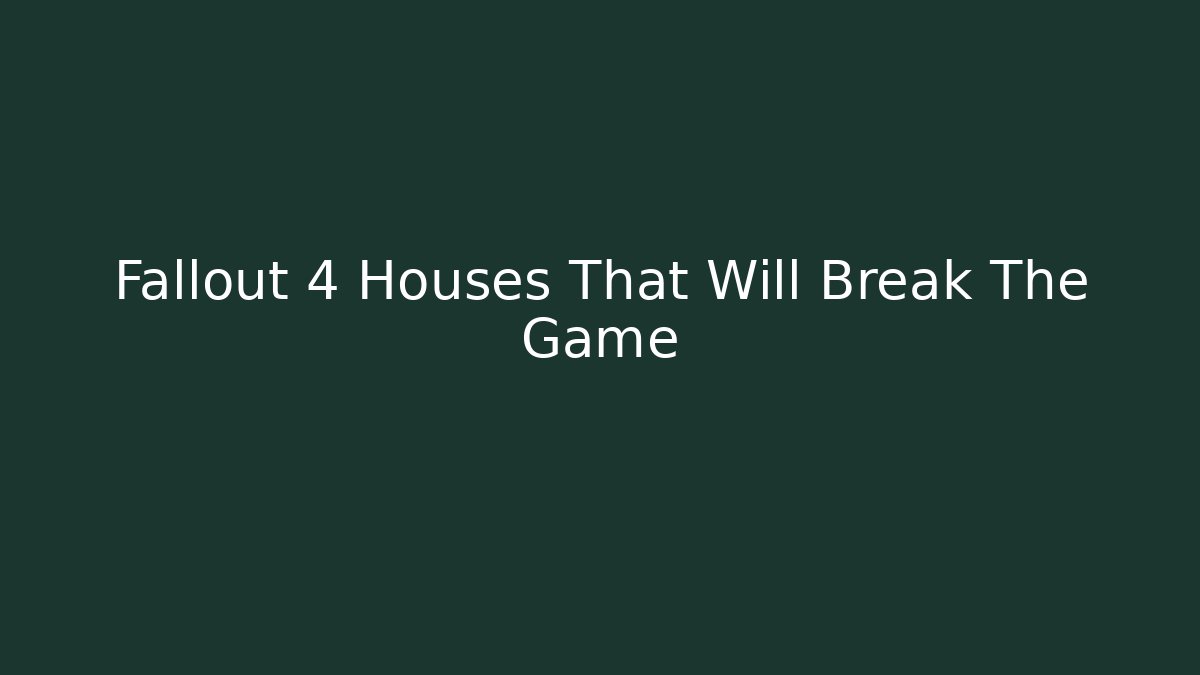 Fallout 4 Houses That Will Break The Game